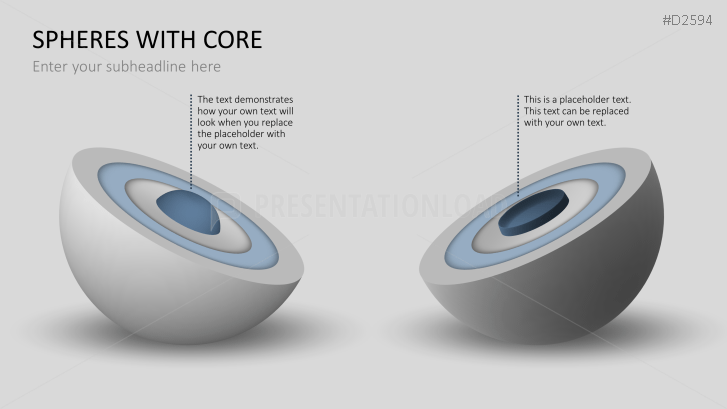 #D2594

SPHERES WITH CORE

Enter your subheadline here

The text demonstrates how your own text will look when you replace the placeholder with your own text.

This is a placeholder text. This text can be replaced with your own text.

PRESENTATIONLOAD